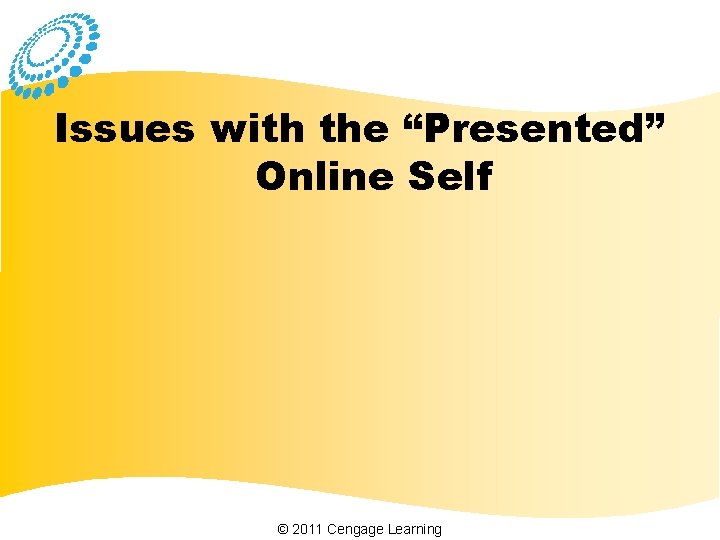 Issues with the “Presented” Online Self

© 2011 Cengage Learning